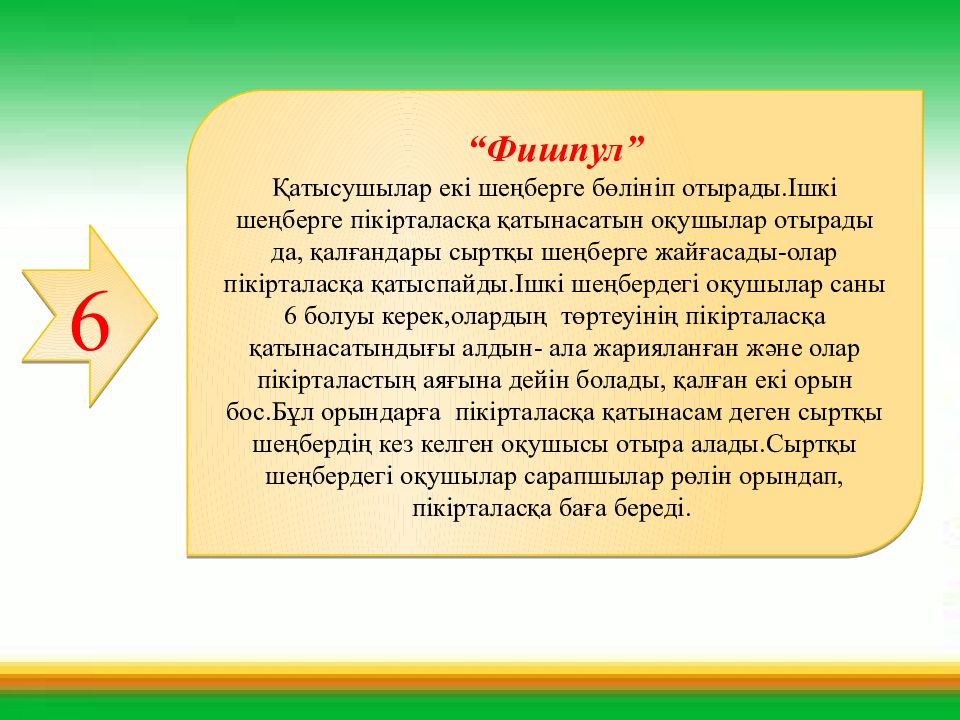 6

“Фишпул”

Қатысушылар екі шеңберге бөлініп отырады.Ішкі шеңберге пікірталасқа қатынасатын оқушылар отырады да, қалғандары сыртқы шеңберге жайғасады-олар пікірталасқа қатыспайды.Ішкі шеңбердегі оқушылар саны 6 болуы керек,олардың төртеуінің пікірталасқа қатынасатындығы алдын- ала жарияланған және олар пікірталастың аяғына дейін болады, қалған екі орын бос.Бұл орындарға пікірталасқа қатынасам деген сыртқы шеңбердің кез келген оқушысы отыра алады.Сыртқы шеңбердегі оқушылар сарапшылар рөлін орындап, пікірталасқа баға береді.